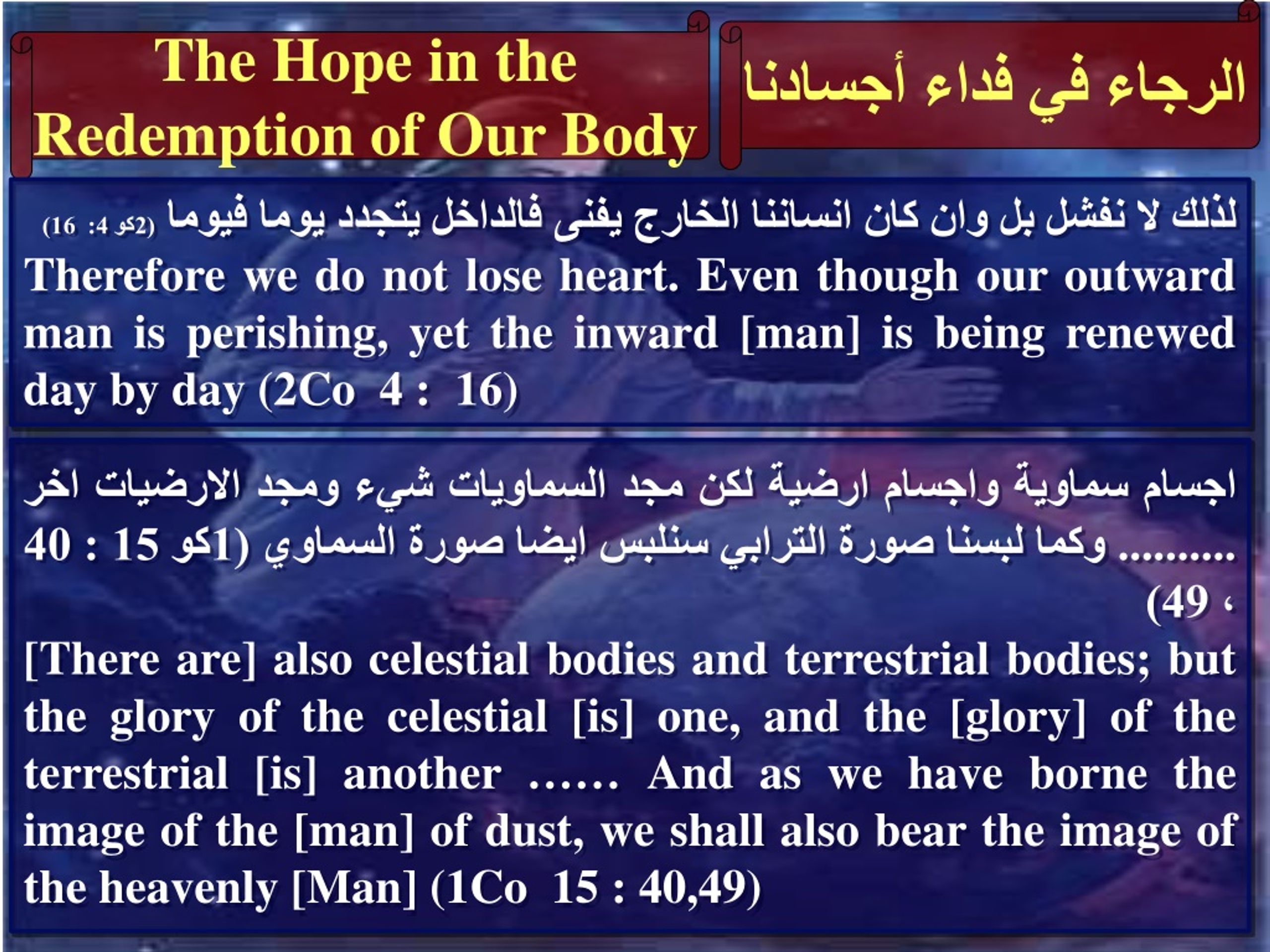 The Hope in the Redemption of Our Body

الرجاء في فداء أجسادنا

لذلك لا نفشل بل وان كان انساننا الخارج يفنى فالداخل يتجدد يوما فيوما (2كو 4: 16)
Therefore we do not lose heart. Even though our outward man is perishing, yet the inward [man] is being renewed day by day (2Co 4 : 16)

اجسام سماوية واجسام ارضية لكن مجد السماويات شيء ومجد الارضيات اخر ......... وكما لبسنا صورة الترابي سنلبس ايضا صورة السماوي (1كو 15 : 40 ، 49)
[There are] also celestial bodies and terrestrial bodies; but the glory of the celestial [is] one, and the [glory] of the terrestrial [is] another …… And as we have borne the image of the [man] of dust, we shall also bear the image of the heavenly [Man] (1Co 15 : 40,49)